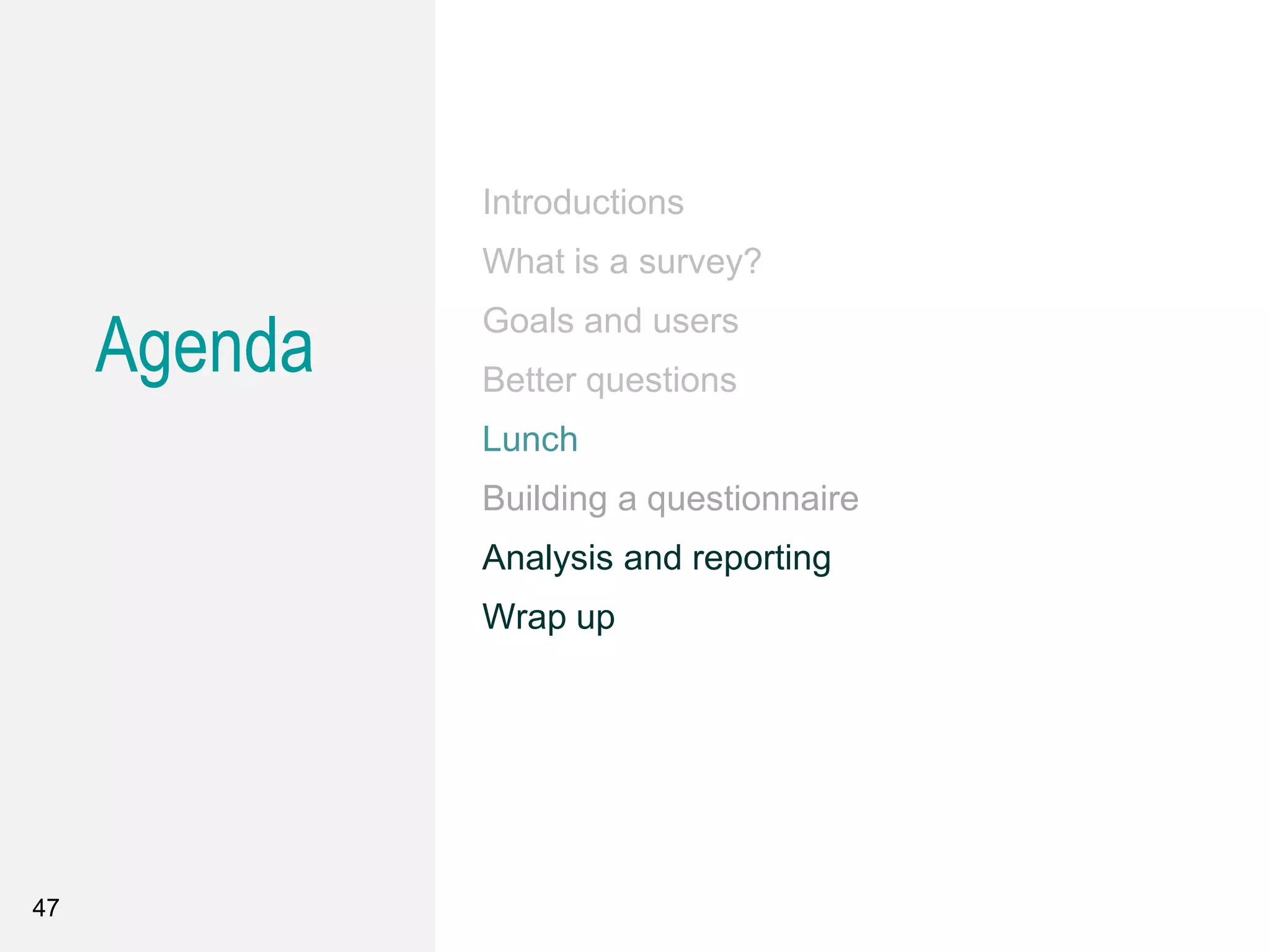 Agenda

Introductions

What is a survey?

Goals and users

Better questions

Lunch

Building a questionnaire

Analysis and reporting

Wrap up

47